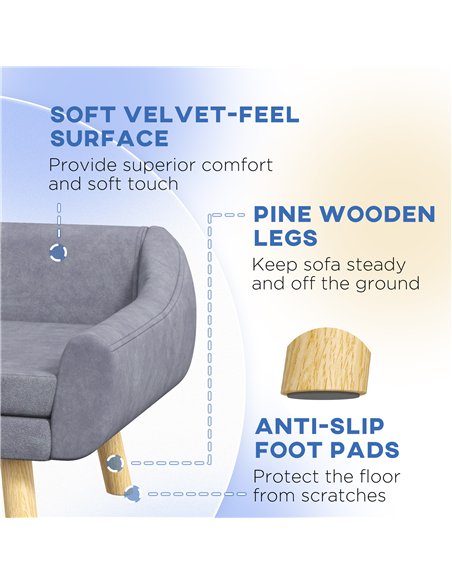 SOFT VELVET-FEEL SURFACE

Provide superior comfort and soft touch

PINE WOODEN LEGS

Keep sofa steady and off the ground

ANTI-SLIP FOOT PADS

Protect the floor from scratches